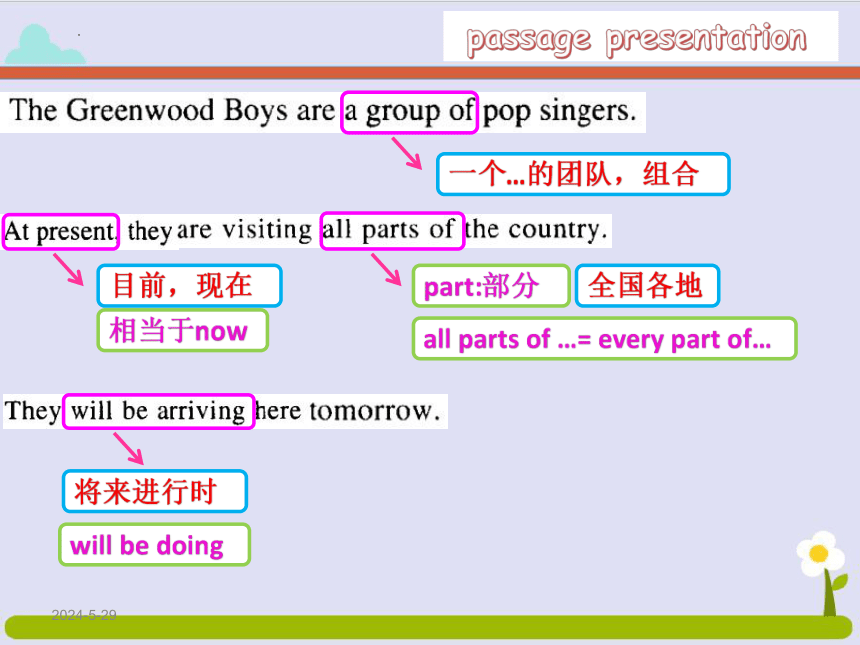 passage presentation

The Greenwood Boys are a group of pop singers.

一个…的团队，组合

At present, they are visiting all parts of the country.

目前，现在

相当于now

part:部分

全国各地

all parts of …= every part of…

They will be arriving here tomorrow.

将来进行时

will be doing

2024-5-29